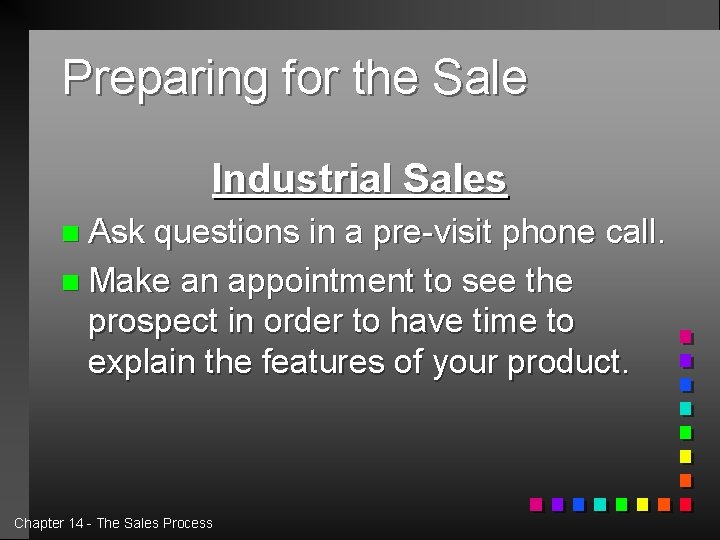 Preparing for the Sale

Industrial Sales

Ask questions in a pre-visit phone call.

Make an appointment to see the prospect in order to have time to explain the features of your product.

Chapter 14 - The Sales Process